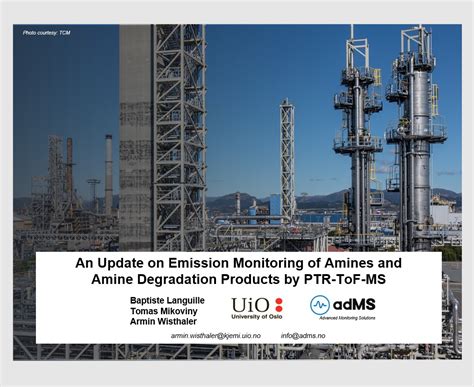 Photo courtesy: TCM

An Update on Emission Monitoring of Amines and Amine Degradation Products by PTR-ToF-MS

Baptiste Languille
Tomas Mikoviny
Armin Wisthaler

UiO University of Oslo

adMS Advanced Monitoring Solutions

armin.wisthaler@kjemi.uio.no info@adms.no